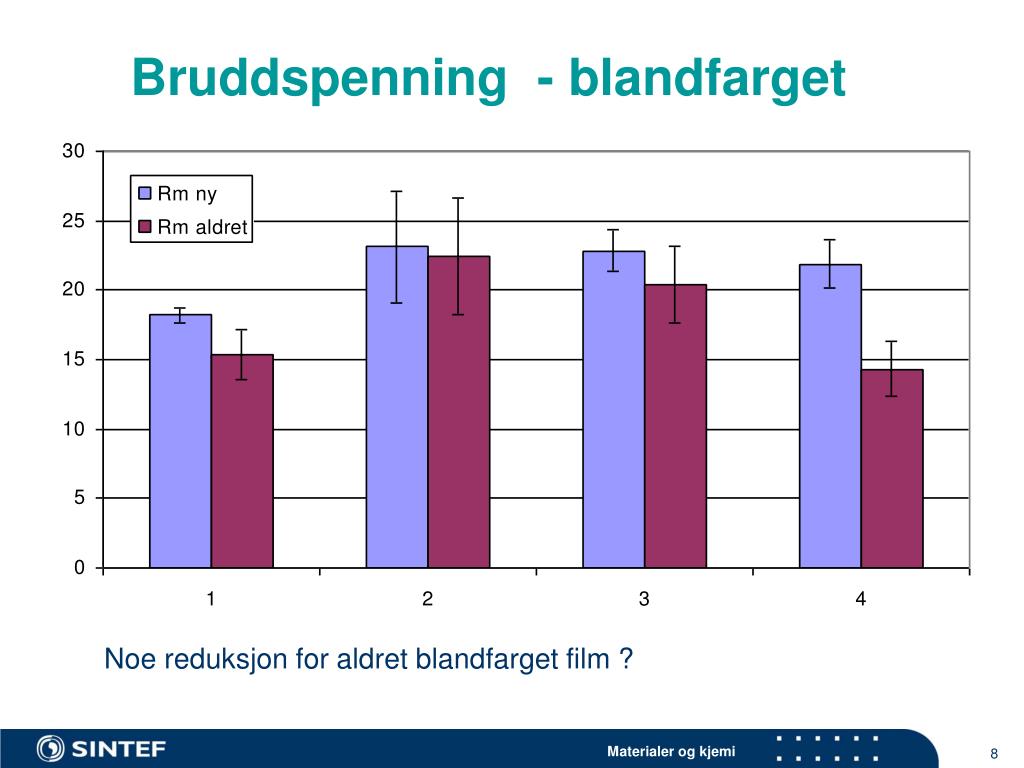 Bruddspenning - blandfarget

30
25
20
15
10
5
0

Rm ny
Rm aldret

1
2
3
4

Noe reduksjon for aldret blandfarget film ?

SINTEF

Materialer og kjemi

8